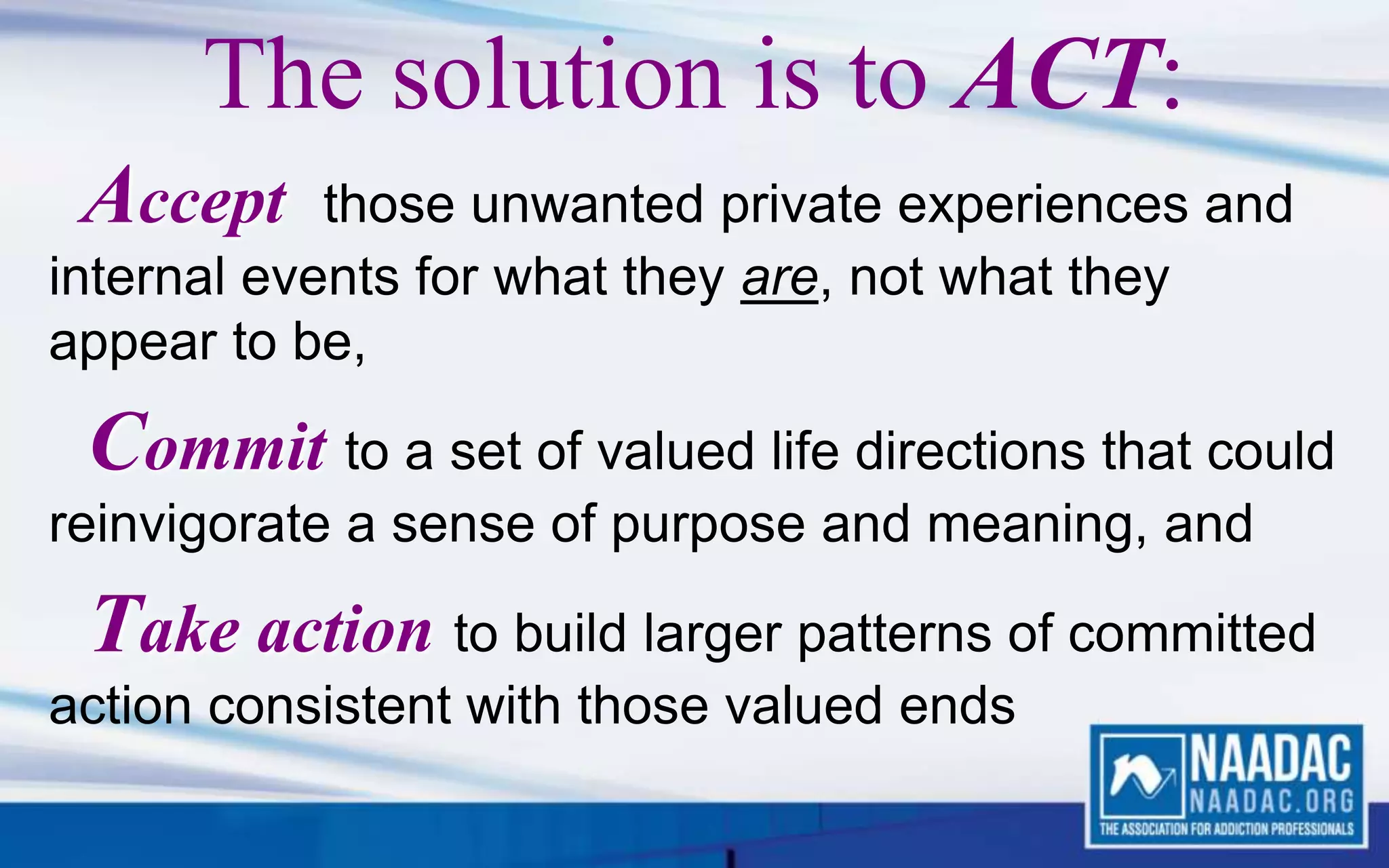 The solution is to ACT:

Accept those unwanted private experiences and internal events for what they are, not what they appear to be,

Commit to a set of valued life directions that could reinvigorate a sense of purpose and meaning, and

Take action to build larger patterns of committed action consistent with those valued ends

NAADAC
NAADAC.ORG
THE ASSOCIATION FOR ADDICTION PROFESSIONALS